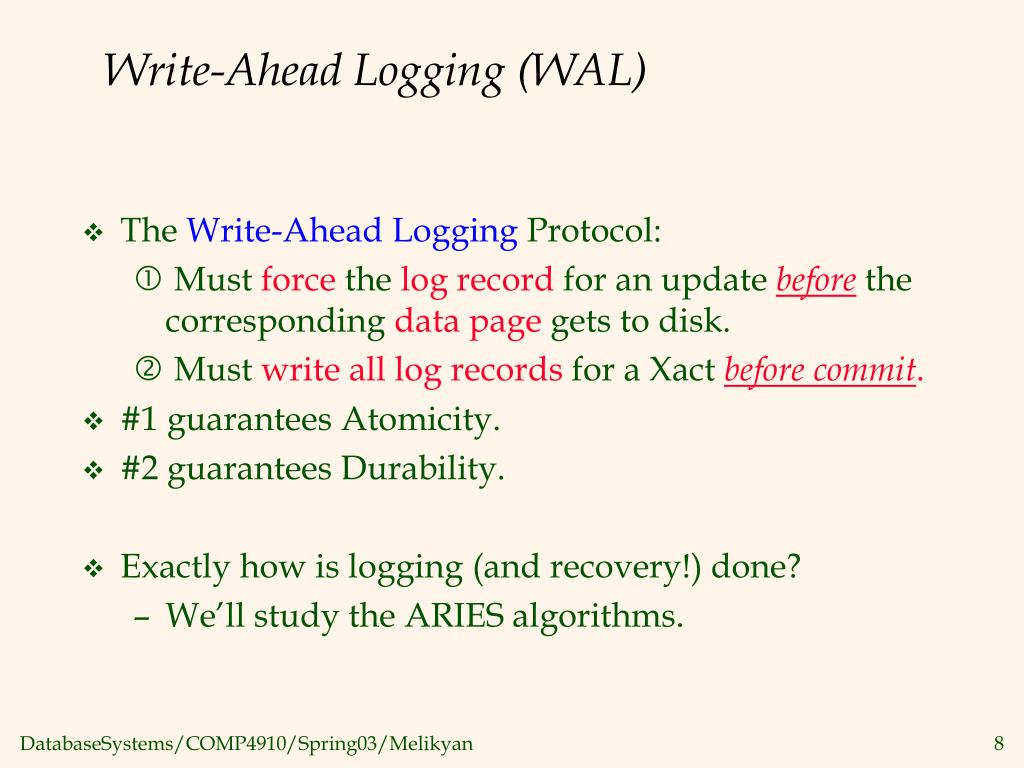 Write-Ahead Logging (WAL)

❖ The Write-Ahead Logging Protocol:

① Must force the log record for an update before the corresponding data page gets to disk.

② Must write all log records for a Xact before commit.

❖ #1 guarantees Atomicity.

❖ #2 guarantees Durability.

❖ Exactly how is logging (and recovery!) done?

– We'll study the ARIES algorithms.

DatabaseSystems/COMP4910/Spring03/Melikyan

8